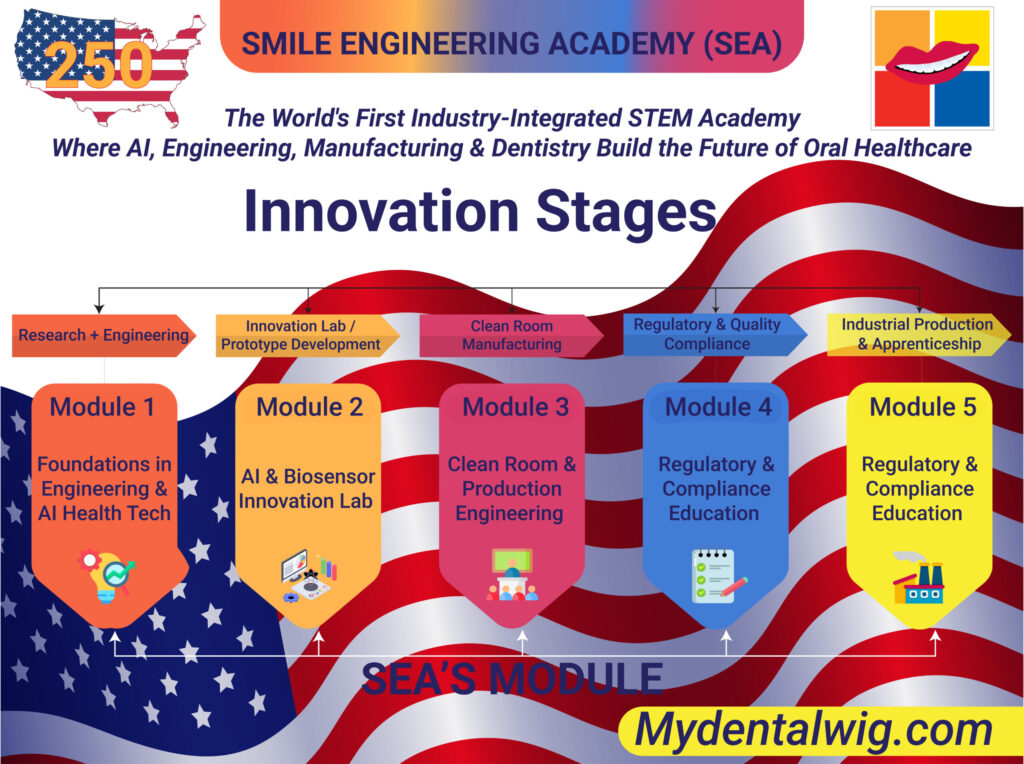 250

SMILE ENGINEERING ACADEMY (SEA)

The World's First Industry-Integrated STEM Academy
Where AI, Engineering, Manufacturing & Dentistry Build the Future of Oral Healthcare

Innovation Stages

Research + Engineering

Innovation Lab / Prototype Development

Clean Room Manufacturing

Regulatory & Quality Compliance

Industrial Production & Apprenticeship

Module 1
Foundations in Engineering & AI Health Tech

Module 2
AI & Biosensor Innovation Lab

Module 3
Clean Room & Production Engineering

Module 4
Regulatory & Compliance Education

Module 5
Regulatory & Compliance Education

SEA'S MODULE

Mydentalwig.com